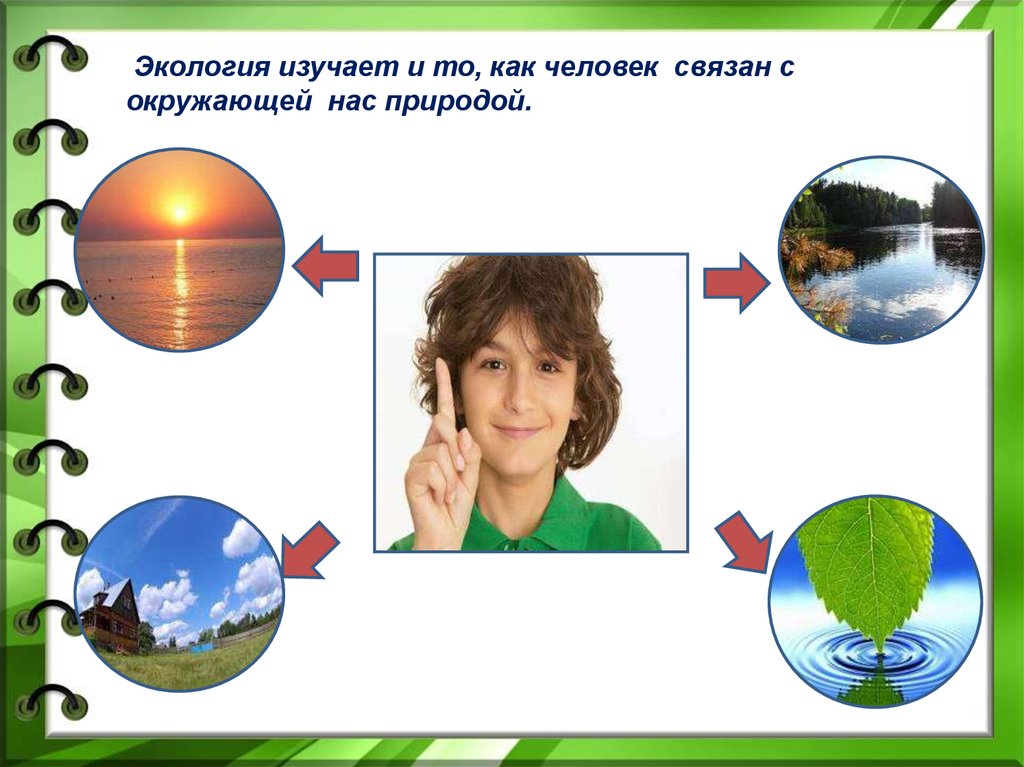 Экология изучает и то, как человек связан с окружающей нас природой.